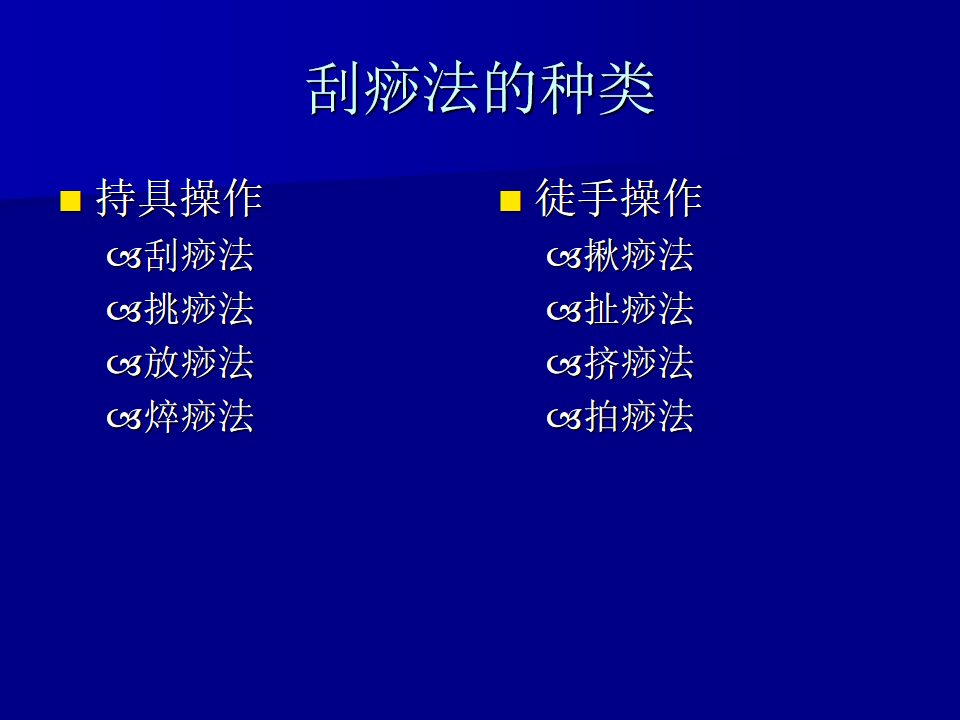 刮痧法的种类

持具操作
刮痧法
挑痧法
放痧法
焠痧法

徒手操作
揪痧法
扯痧法
挤痧法
拍痧法